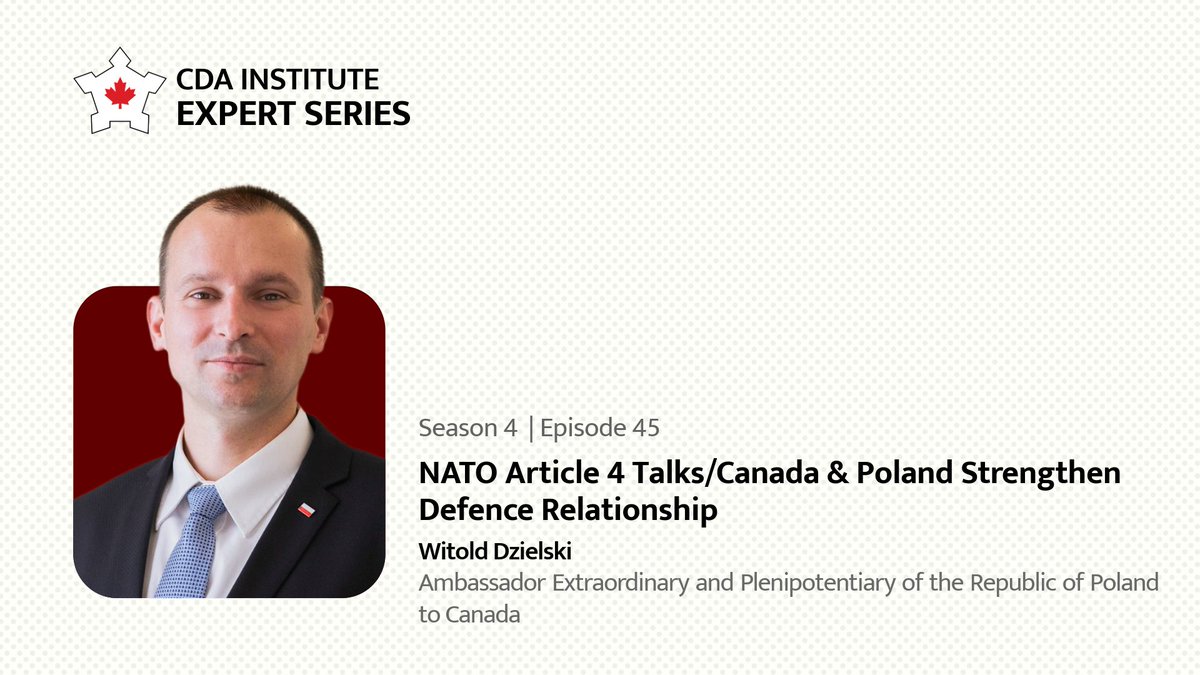 CDA INSTITUTE
EXPERT SERIES

Season 4 | Episode 45

NATO Article 4 Talks/Canada & Poland Strengthen Defence Relationship

Witold Dzielski

Ambassador Extraordinary and Plenipotentiary of the Republic of Poland to Canada